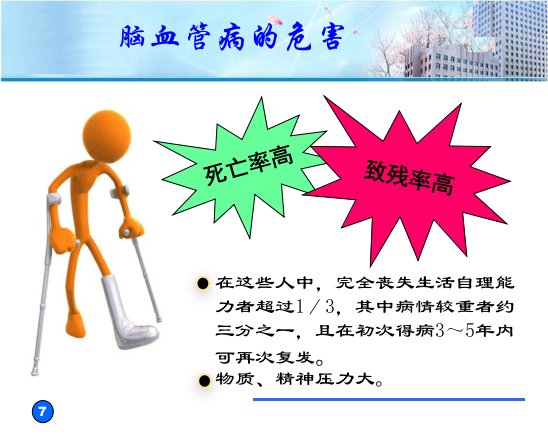 脑血管病的危害

死亡率高

致残率高

• 在这些人中，完全丧失生活自理能力者超过1/3，其中病情较重者约三分之一，且在初次得病3～5年内可再次复发。
• 物质、精神压力大。

7